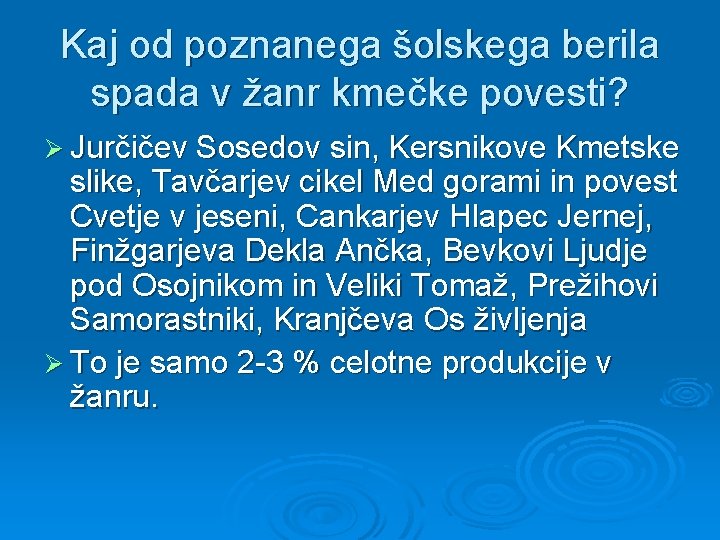 Kaj od poznanega šolskega berila spada v žanr kmečke povesti?

➢ Jurčičev Sosedov sin, Kersnikove Kmetske slike, Tavčarjev cikel Med gorami in povest Cvetje v jeseni, Cankarjev Hlapec Jernej, Finžgarjeva Dekla Ančka, Bevkovi Ljudje pod Osojnikom in Veliki Tomaž, Prežihovi Samorastniki, Kranjčeva Os življenja

➢ To je samo 2-3 % celotne produkcije v žanru.